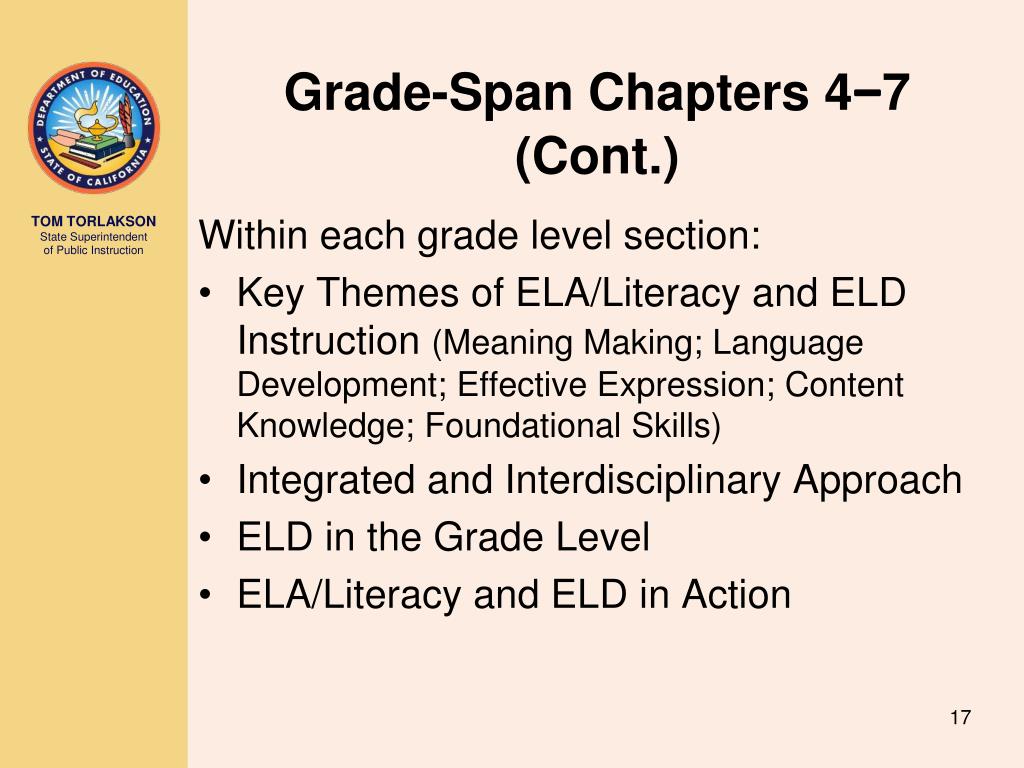 DEPARTMENT OF EDUCATION
STATE OF CALIFORNIA

TOM TORLAKSON
State Superintendent of Public Instruction

Grade-Span Chapters 4−7 (Cont.)

Within each grade level section:

• Key Themes of ELA/Literacy and ELD Instruction (Meaning Making; Language Development; Effective Expression; Content Knowledge; Foundational Skills)
• Integrated and Interdisciplinary Approach
• ELD in the Grade Level
• ELA/Literacy and ELD in Action

17